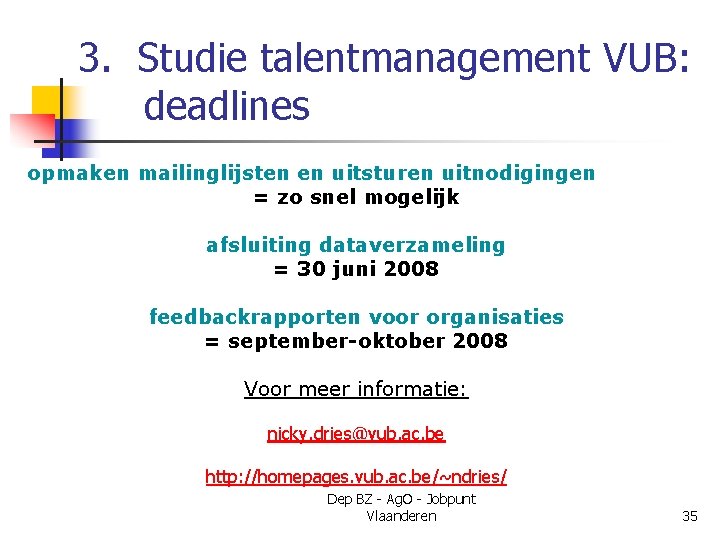 3. Studie talentmanagement VUB: deadlines

opmaken mailinglijsten en uitsturen uitnodigingen
= zo snel mogelijk

afsluiting dataverzameling
= 30 juni 2008

feedbackrapporten voor organisaties
= september-oktober 2008

Voor meer informatie:

nicky.dries@vub.ac.be

http://homepages.vub.ac.be/~ndries/

Dep BZ - AgO - Jobpunt Vlaanderen

35